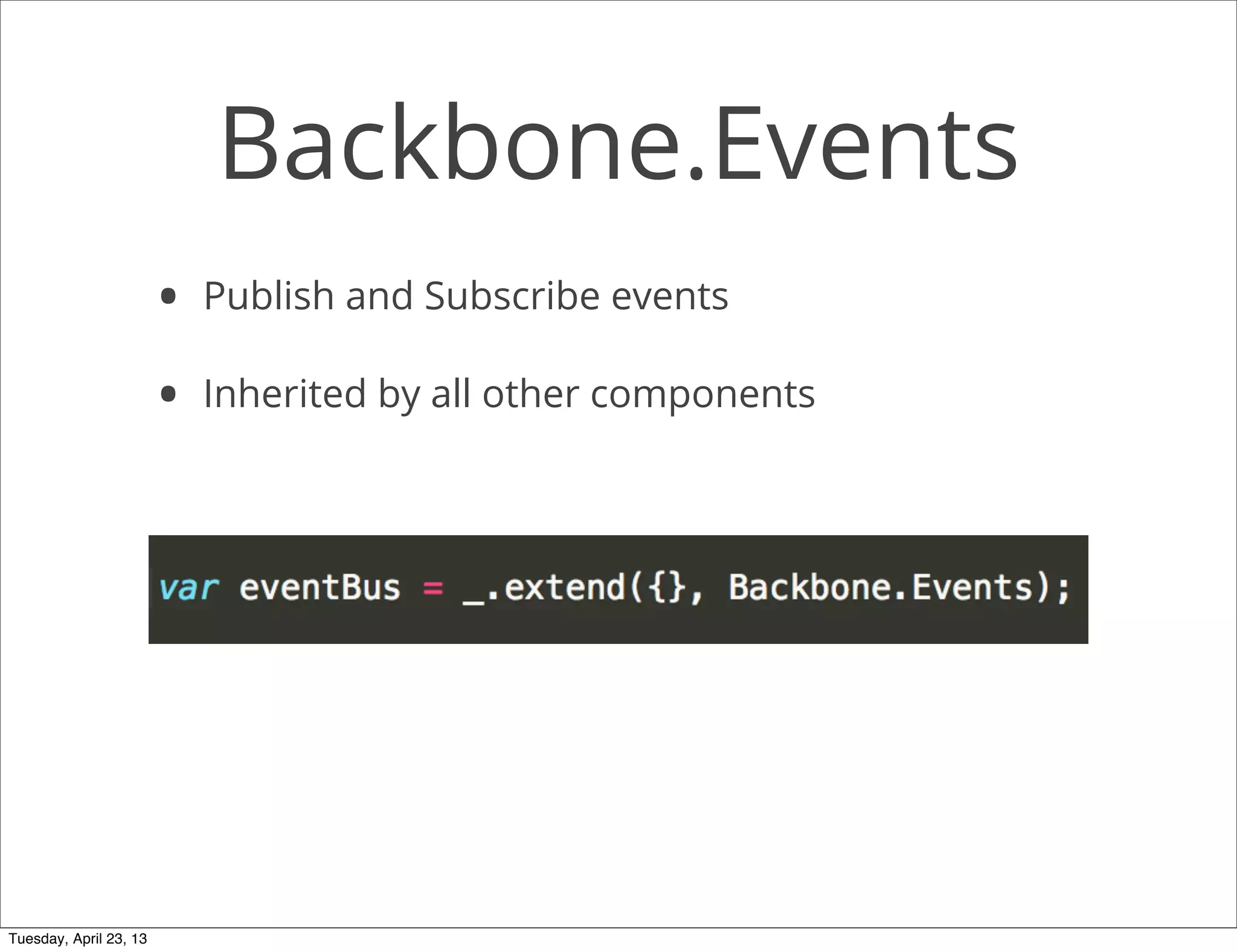 Backbone.Events

• Publish and Subscribe events

• Inherited by all other components

var eventBus = _.extend({}, Backbone.Events);

Tuesday, April 23, 13